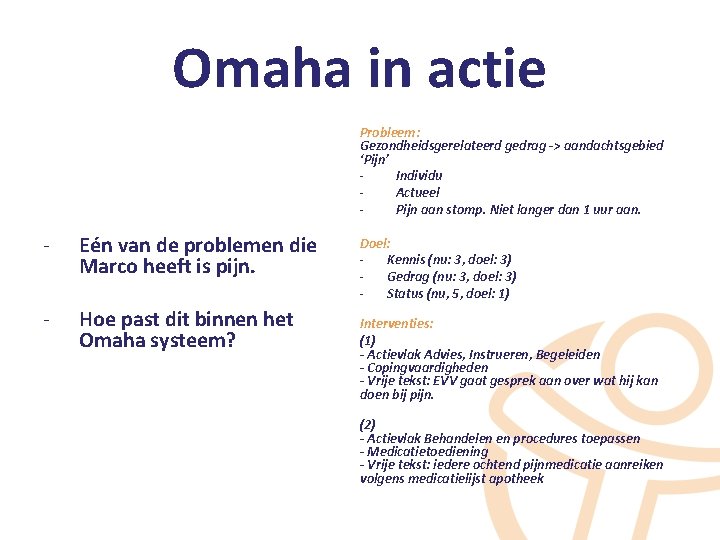 Omaha in actie

- Eén van de problemen die Marco heeft is pijn.

- Hoe past dit binnen het Omaha systeem?

Probleem:
Gezondheidsgerelateerd gedrag -> aandachtsgebied 'Pijn'
- Individu
- Actueel
- Pijn aan stomp. Niet langer dan 1 uur aan.

Doel:
- Kennis (nu: 3, doel: 3)
- Gedrag (nu: 3, doel: 3)
- Status (nu, 5, doel: 1)

Interventies:
(1)
- Actievlak Advies, Instrueren, Begeleiden
- Copingvaardigheden
- Vrije tekst: EVV gaat gesprek aan over wat hij kan doen bij pijn.

(2)
- Actievlak Behandelen en procedures toepassen
- Medicatietoediening
- Vrije tekst: iedere ochtend pijnmedicatie aanreiken volgens medicatielijst apotheek